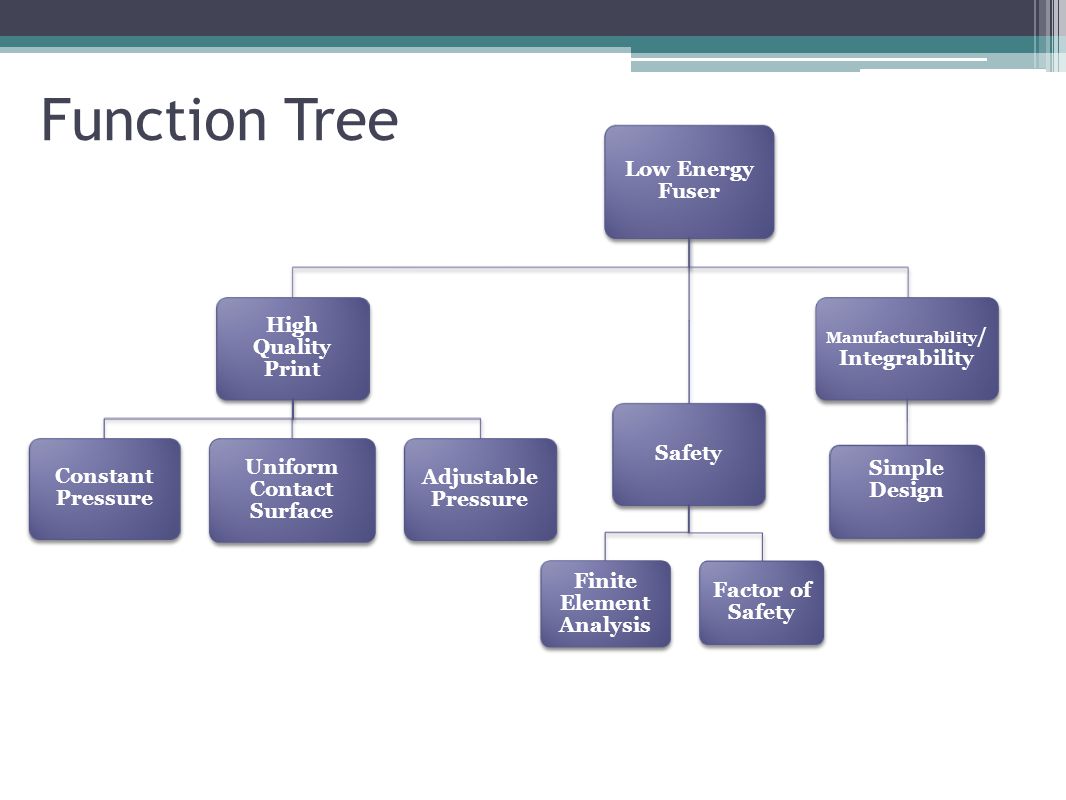 Function Tree

Low Energy Fuser

High Quality Print

Safety

Manufacturability/ Integrability

Constant Pressure

Uniform Contact Surface

Adjustable Pressure

Finite Element Analysis

Factor of Safety

Simple Design